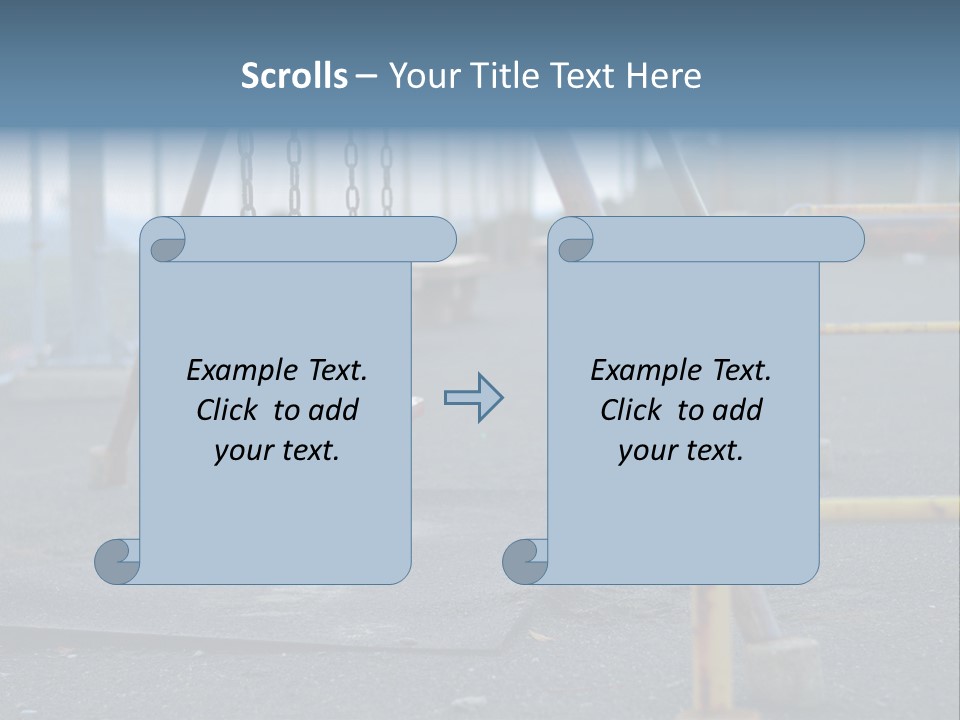 Scrolls – Your Title Text Here

Example Text. Click to add your text.

Example Text. Click to add your text.